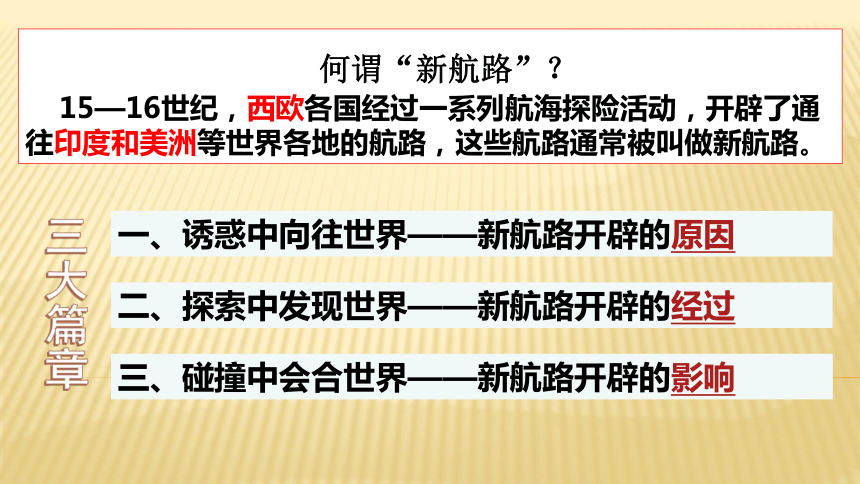 何谓“新航路”？

15—16世纪，西欧各国经过一系列航海探险活动，开辟了通往印度和美洲等世界各地的航路，这些航路通常被叫做新航路。

三大篇章

一、诱惑中向往世界——新航路开辟的原因

二、探索中发现世界——新航路开辟的经过

三、碰撞中会合世界——新航路开辟的影响